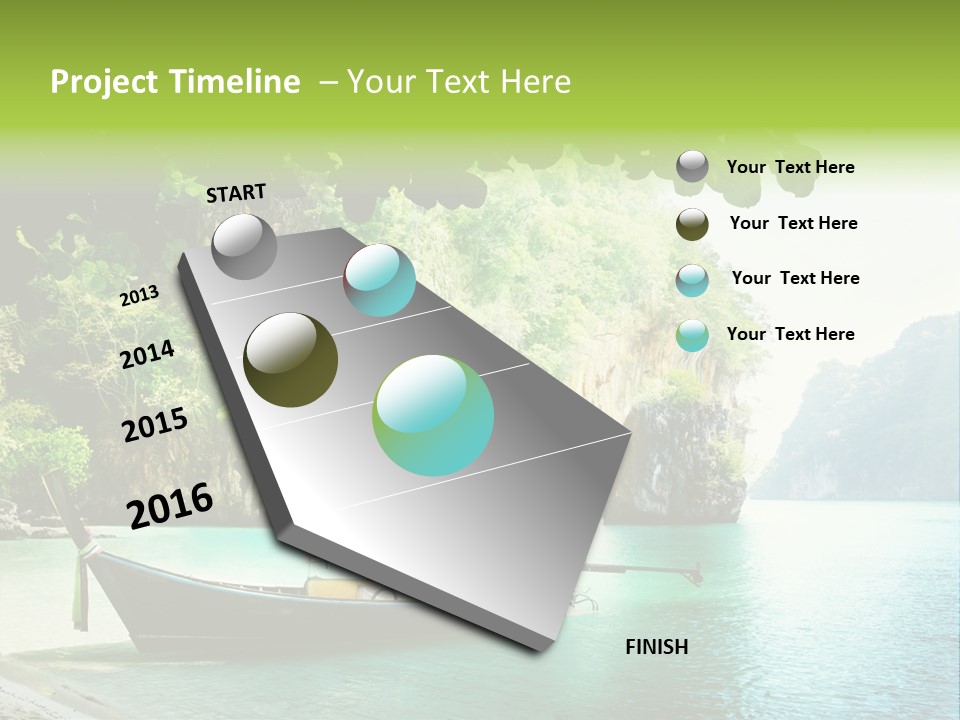 Project Timeline – Your Text Here

START

2013

2014

2015

2016

FINISH

Your Text Here

Your Text Here

Your Text Here

Your Text Here